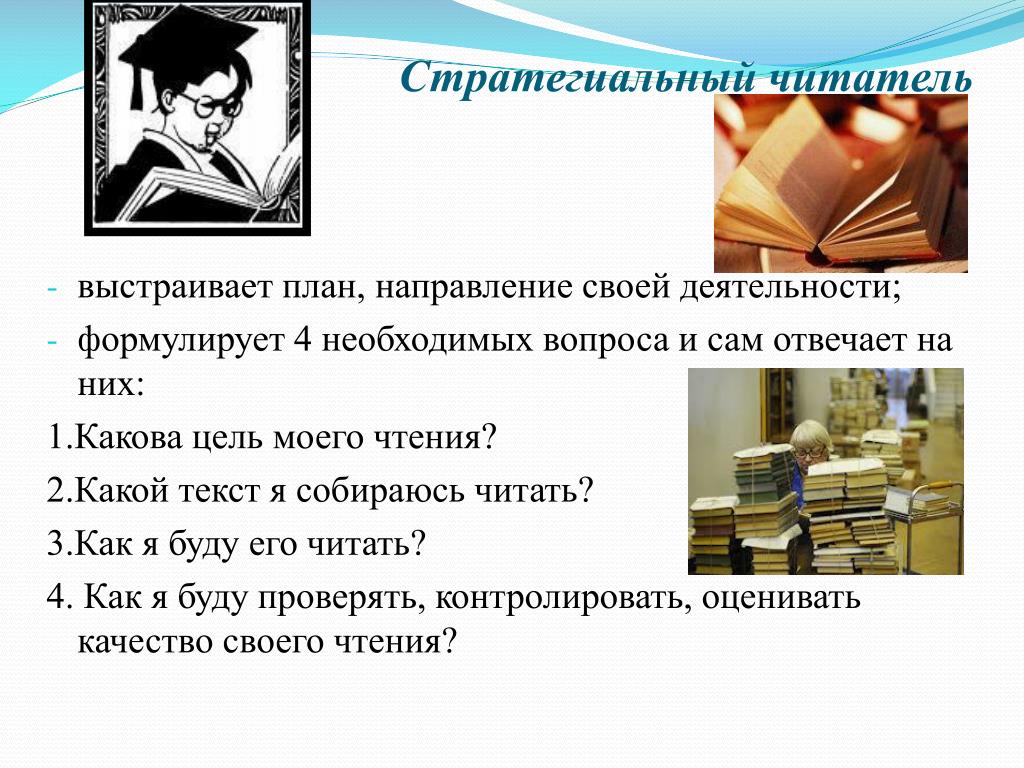 Стратегиальный читатель

- выстраивает план, направление своей деятельности;
- формулирует 4 необходимых вопроса и сам отвечает на них:

1.Какова цель моего чтения?

2.Какой текст я собираюсь читать?

3.Как я буду его читать?

4. Как я буду проверять, контролировать, оценивать качество своего чтения?